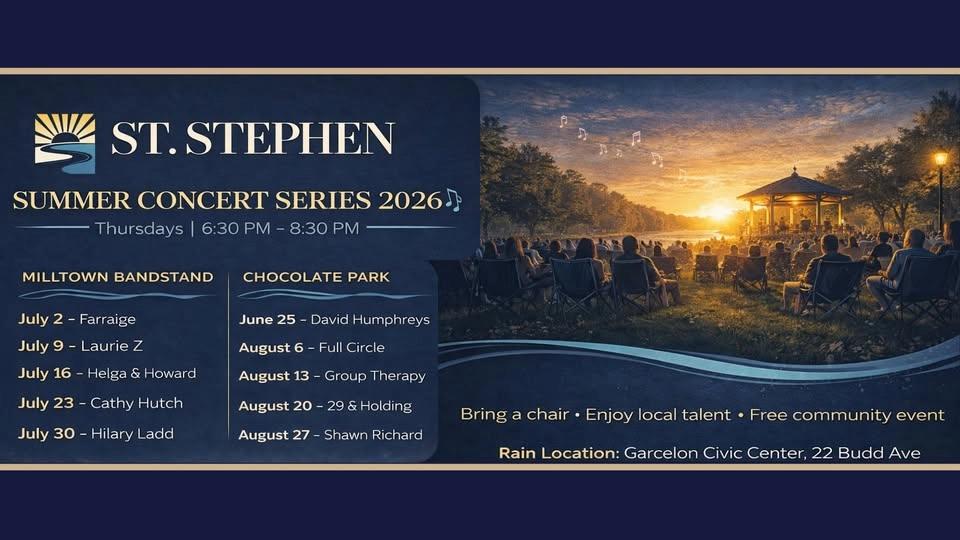 ST. STEPHEN

SUMMER CONCERT SERIES 2026

Thursdays | 6:30 PM – 8:30 PM

MILLTOWN BANDSTAND

July 2 – Farraige
July 9 – Laurie Z
July 16 – Helga & Howard
July 23 – Cathy Hutch
July 30 – Hilary Ladd

CHOCOLATE PARK

June 25 – David Humphreys
August 6 – Full Circle
August 13 – Group Therapy
August 20 – 29 & Holding
August 27 – Shawn Richard

Bring a chair • Enjoy local talent • Free community event

Rain Location: Garcelon Civic Center, 22 Budd Ave